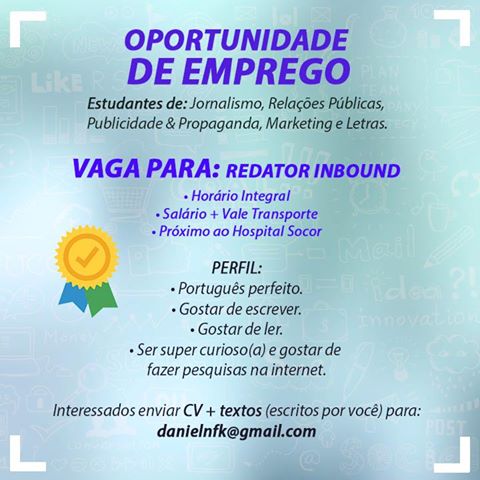 OPORTUNIDADE
DE EMPREGO

Estudantes de: Jornalismo, Relações Públicas, Publicidade & Propaganda, Marketing e Letras.

VAGA PARA: REDATOR INBOUND

• Horário Integral
• Salário + Vale Transporte
• Próximo ao Hospital Socor

PERFIL:
• Português perfeito.
• Gostar de escrever.
• Gostar de ler.
• Ser super curioso(a) e gostar de fazer pesquisas na internet.

Interessados enviar CV + textos (escritos por você) para:
danielnfk@gmail.com